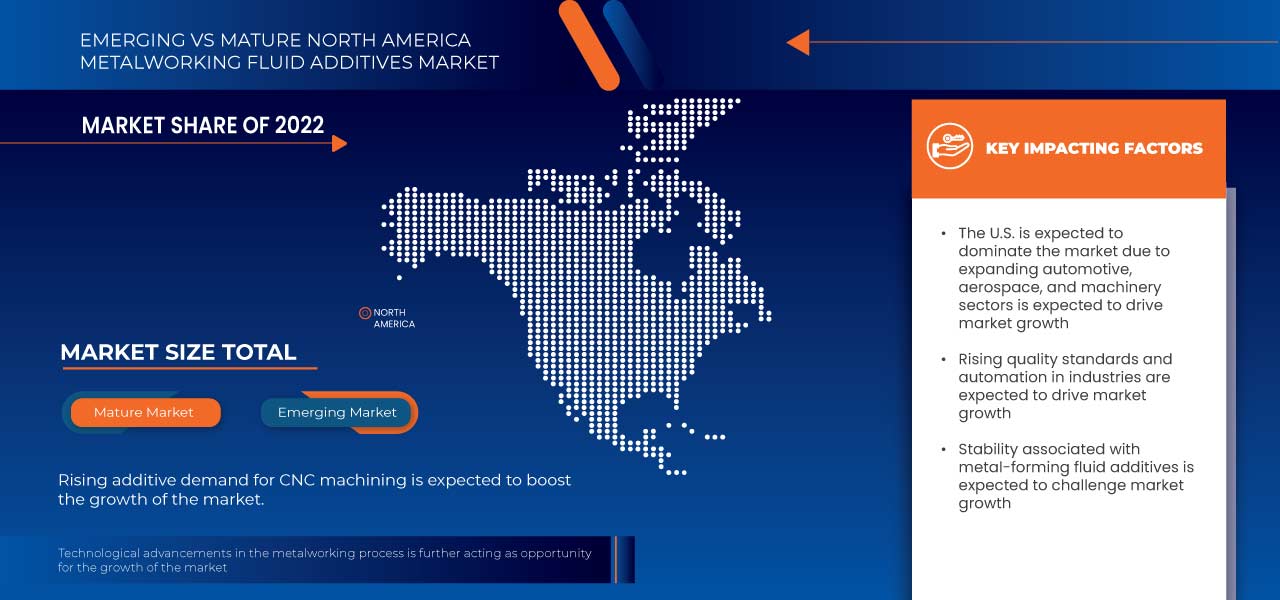 EMERGING VS MATURE NORTH AMERICA METALWORKING FLUID ADDITIVES MARKET

MARKET SHARE OF 2022

NORTH AMERICA

MARKET SIZE TOTAL

Mature Market

Emerging Market

Rising additive demand for CNC machining is expected to boost the growth of the market.

Technological advancements in the metalworking process is further acting as opportunity for the growth of the market

KEY IMPACTING FACTORS

• The U.S. is expected to dominate the market due to expanding automotive, aerospace, and machinery sectors is expected to drive market growth

• Rising quality standards and automation in industries are expected to drive market growth

• Stability associated with metal-forming fluid additives is expected to challenge market growth